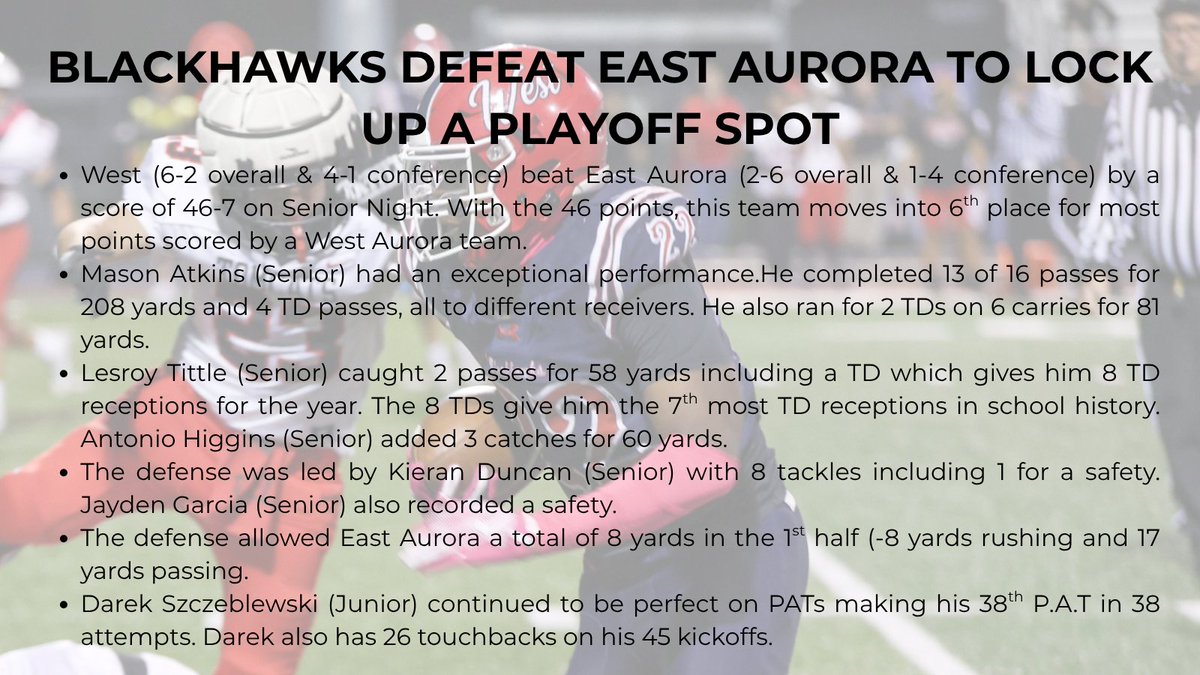 BLACKHAWKS DEFEAT EAST AURORA TO LOCK UP A PLAYOFF SPOT

• West (6-2 overall & 4-1 conference) beat East Aurora (2-6 overall & 1-4 conference) by a score of 46-7 on Senior Night. With the 46 points, this team moves into 6$^{th}$ place for most points scored by a West Aurora team.

• Mason Atkins (Senior) had an exceptional performance.He completed 13 of 16 passes for 208 yards and 4 TD passes, all to different receivers. He also ran for 2 TDs on 6 carries for 81 yards.

• Lesroy Tittle (Senior) caught 2 passes for 58 yards including a TD which gives him 8 TD receptions for the year. The 8 TDs give him the 7$^{th}$ most TD receptions in school history. Antonio Higgins (Senior) added 3 catches for 60 yards.

• The defense was led by Kieran Duncan (Senior) with 8 tackles including 1 for a safety. Jayden Garcia (Senior) also recorded a safety.

• The defense allowed East Aurora a total of 8 yards in the 1$^{st}$ half (-8 yards rushing and 17 yards passing.

• Darek Szczeblewski (Junior) continued to be perfect on PATs making his 38$^{th}$ P.A.T in 38 attempts. Darek also has 26 touchbacks on his 45 kickoffs.